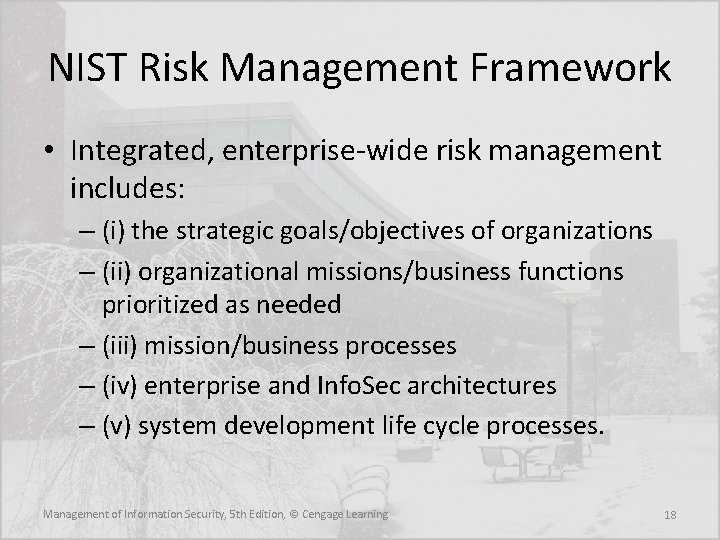 NIST Risk Management Framework

• Integrated, enterprise-wide risk management includes:
– (i) the strategic goals/objectives of organizations
– (ii) organizational missions/business functions prioritized as needed
– (iii) mission/business processes
– (iv) enterprise and InfoSec architectures
– (v) system development life cycle processes.

Management of Information Security, 5th Edition, © Cengage Learning

18